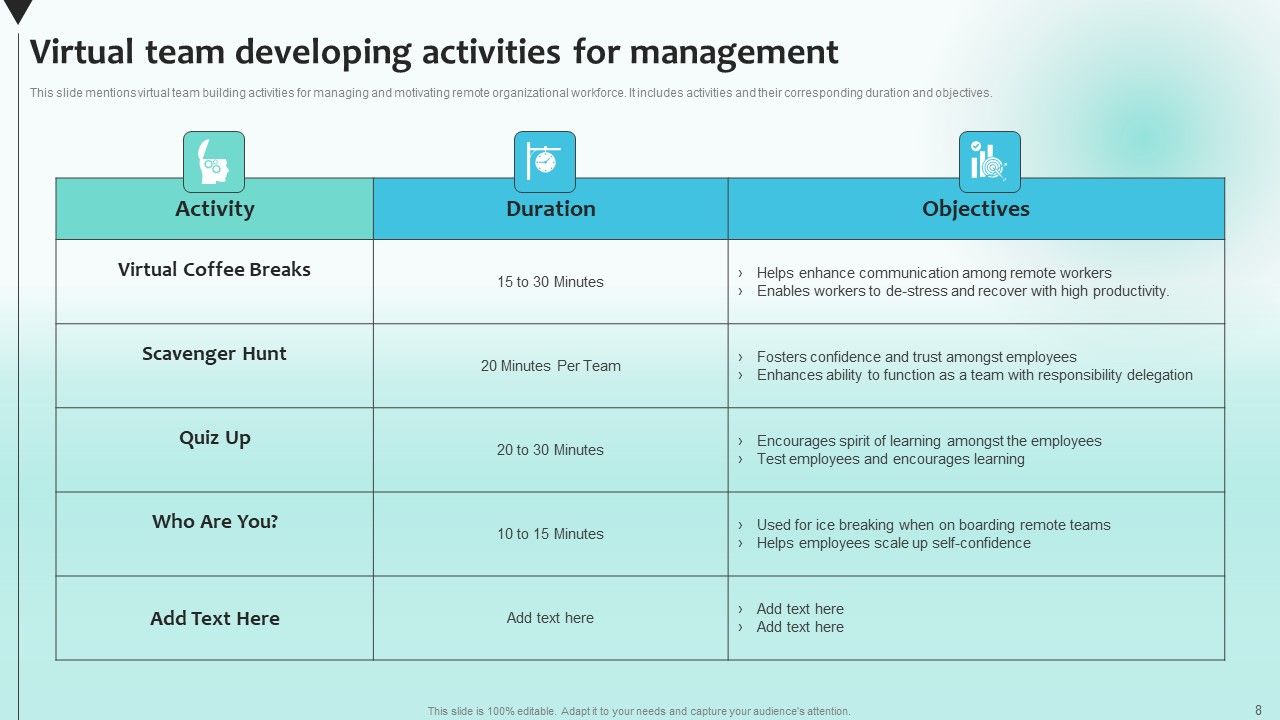 Virtual team developing activities for management

This slide mentions virtual team building activities for managing and motivating remote organizational workforce. It includes activities and their corresponding duration and objectives.

| Activity | Duration | Objectives |
|---|---|---|
| Virtual Coffee Breaks | 15 to 30 Minutes | › Helps enhance communication among remote workers › Enables workers to de-stress and recover with high productivity. |
| Scavenger Hunt | 20 Minutes Per Team | › Fosters confidence and trust amongst employees › Enhances ability to function as a team with responsibility delegation |
| Quiz Up | 20 to 30 Minutes | › Encourages spirit of learning amongst the employees › Test employees and encourages learning |
| Who Are You? | 10 to 15 Minutes | › Used for ice breaking when on boarding remote teams › Helps employees scale up self-confidence |
| Add Text Here | Add text here | › Add text here › Add text here |

This slide is 100% editable. Adapt it to your needs and capture your audience's attention.

8